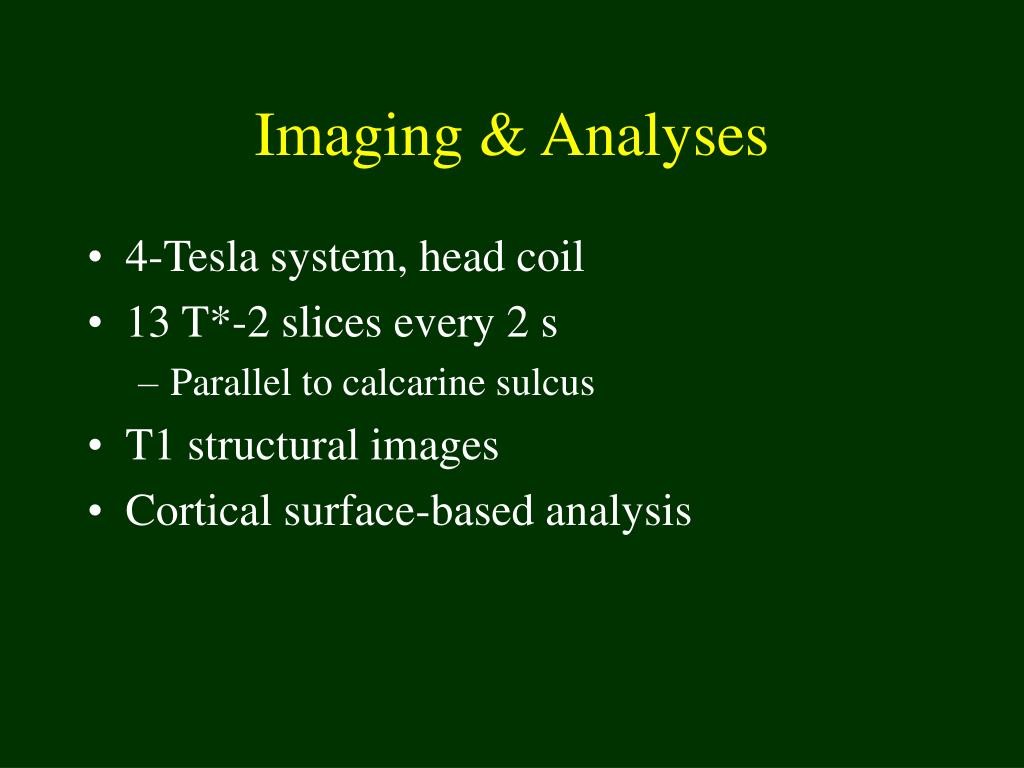 Imaging & Analyses

• 4-Tesla system, head coil
• 13 T*-2 slices every 2 s
– Parallel to calcarine sulcus
• T1 structural images
• Cortical surface-based analysis